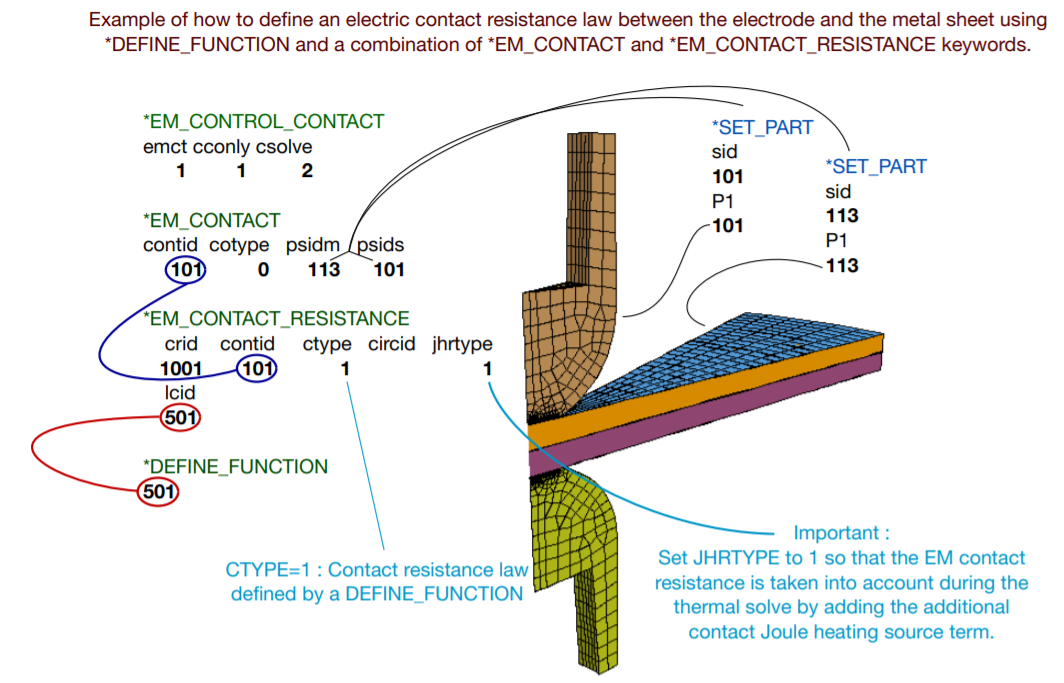 Example of how to define an electric contact resistance law between the electrode and the metal sheet using *DEFINE_FUNCTION and a combination of *EM_CONTACT and *EM_CONTACT_RESISTANCE keywords.

*EM_CONTROL_CONTACT
emct cconly csolve
1 1 2

*EM_CONTACT
contid cotype psidm psids
101 0 113 101

*EM_CONTACT_RESISTANCE
crid contid ctype circid jhrtype
1001 101 1 1
lcid
501

*DEFINE_FUNCTION
501

*SET_PART
sid
101
P1
101

*SET_PART
sid
113
P1
113

CTYPE=1 : Contact resistance law defined by a DEFINE_FUNCTION

Important :
Set JHRTYPE to 1 so that the EM contact resistance is taken into account during the thermal solve by adding the additional contact Joule heating source term.